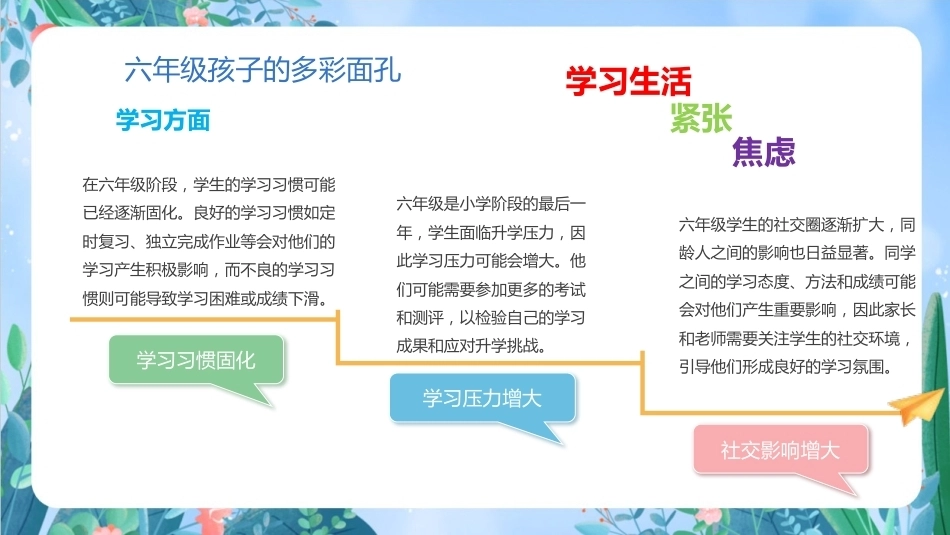 六年级孩子的多彩面孔

学习方面

学习生活
紧张
焦虑

在六年级阶段，学生的学习习惯可能已经逐渐固化。良好的学习习惯如定时复习、独立完成作业等会对他们的学习产生积极影响，而不良的学习习惯则可能导致学习困难或成绩下滑。

学习习惯固化

六年级是小学阶段的最后一年，学生面临升学压力，因此学习压力可能会增大。他们可能需要参加更多的考试和测评，以检验自己的学习成果和应对升学挑战。

学习压力增大

六年级学生的社交圈逐渐扩大，同龄人之间的影响也日益显著。同学之间的学习态度、方法和成绩可能会对他们产生重要影响，因此家长和老师需要关注学生的社交环境，引导他们形成良好的学习氛围。

社交影响增大